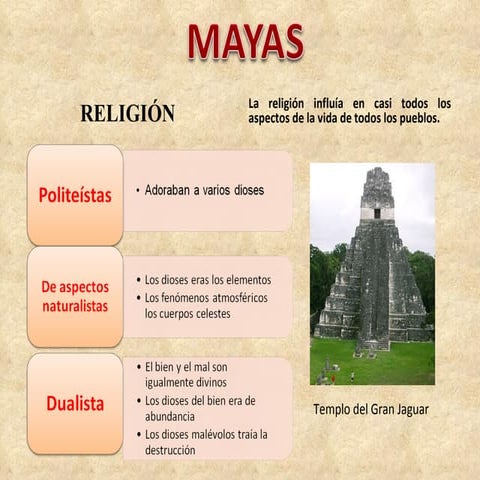 MAYAS

RELIGIÓN

La religión influía en casi todos los aspectos de la vida de todos los pueblos.

Politeístas

• Adoraban a varios dioses

De aspectos naturalistas

• Los dioses eras los elementos
• Los fenómenos atmosféricos los cuerpos celestes

Dualista

• El bien y el mal son igualmente divinos
• Los dioses del bien era de abundancia
• Los dioses malévolos traia la destrucción

Templo del Gran Jaguar